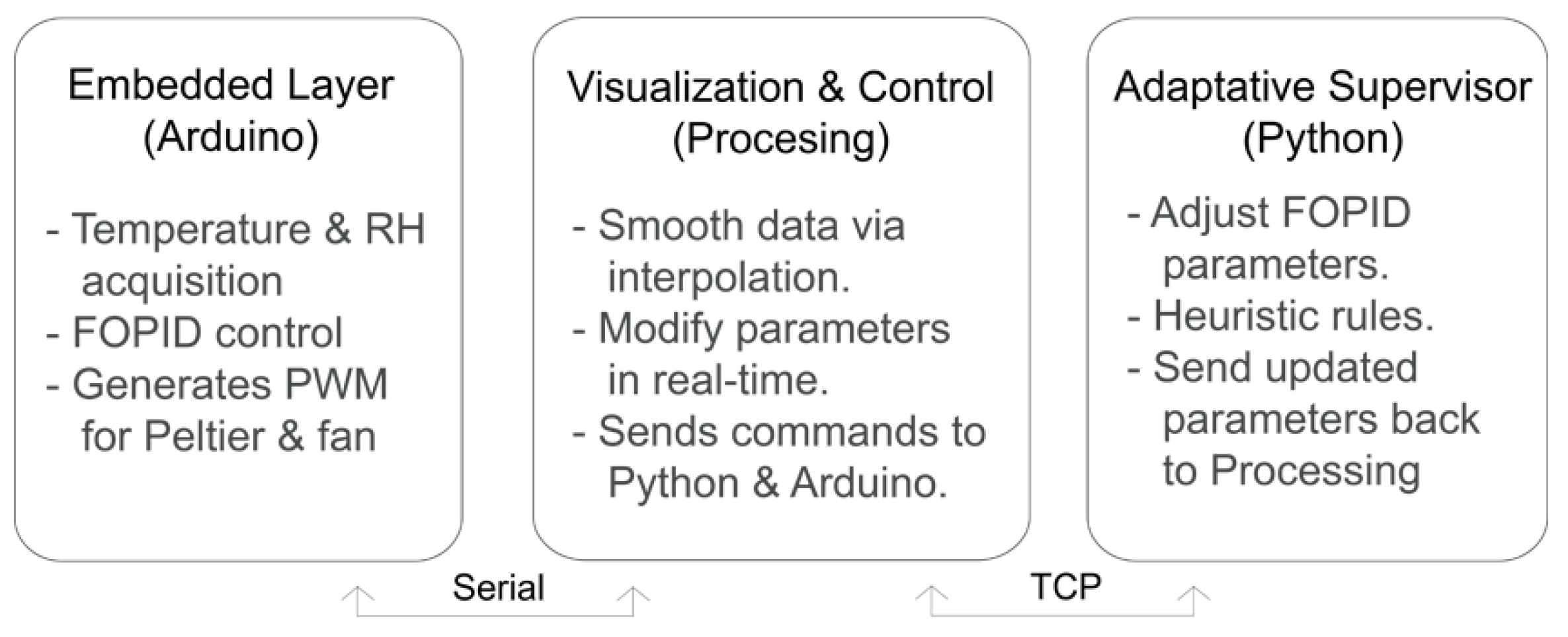 Embedded Layer
(Arduino)

- Temperature & RH acquisition
- FOPID control
- Generates PWM for Peltier & fan

Visualization & Control
(Procesing)

- Smooth data via interpolation.
- Modify parameters in real-time.
- Sends commands to Python & Arduino.

Adaptative Supervisor
(Python)

- Adjust FOPID parameters.
- Heuristic rules.
- Send updated parameters back to Processing

Serial

TCP